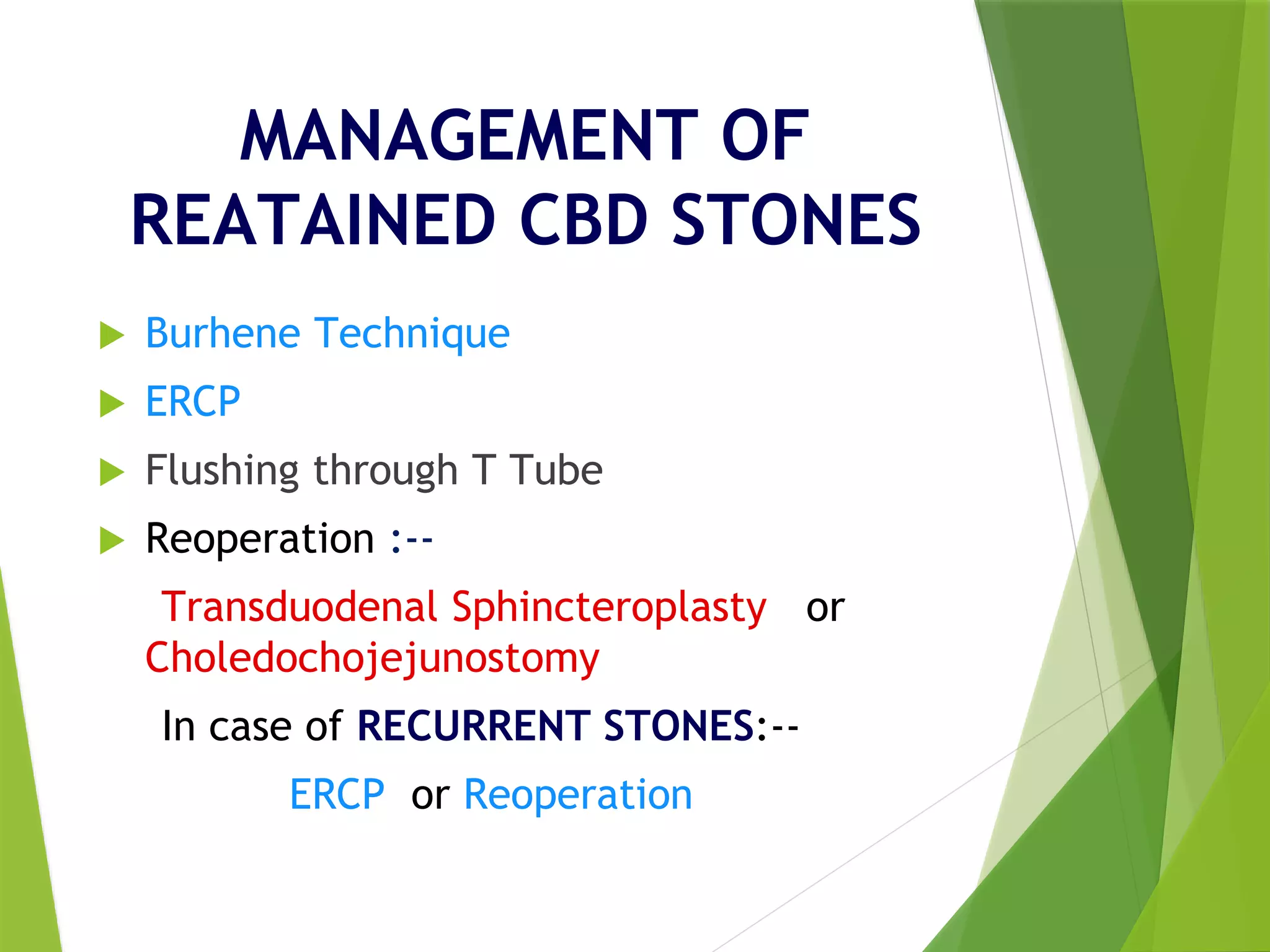 MANAGEMENT OF REATAINED CBD STONES

Burhene Technique

ERCP

Flushing through T Tube

Reoperation :--

Transduodenal Sphincteroplasty or Choledochojejunostomy

In case of RECURRENT STONES:--

ERCP or Reoperation